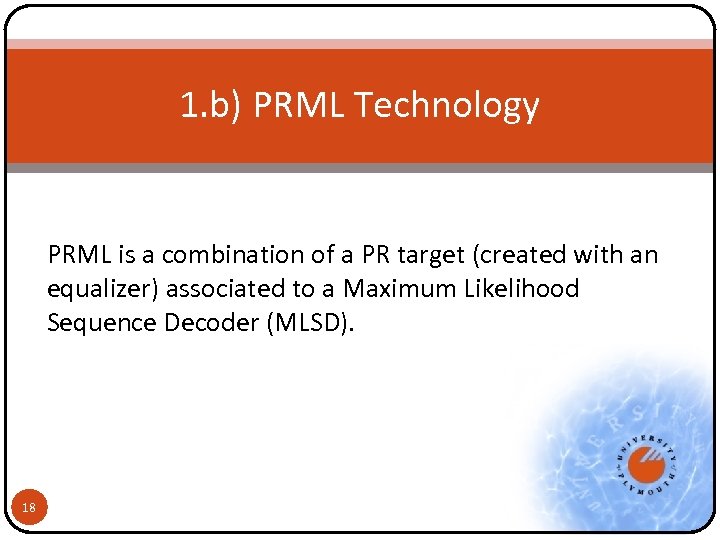 1.b) PRML Technology

PRML is a combination of a PR target (created with an equalizer) associated to a Maximum Likelihood Sequence Decoder (MLSD).

UNIVERSITY OF PLYMOUTH

18